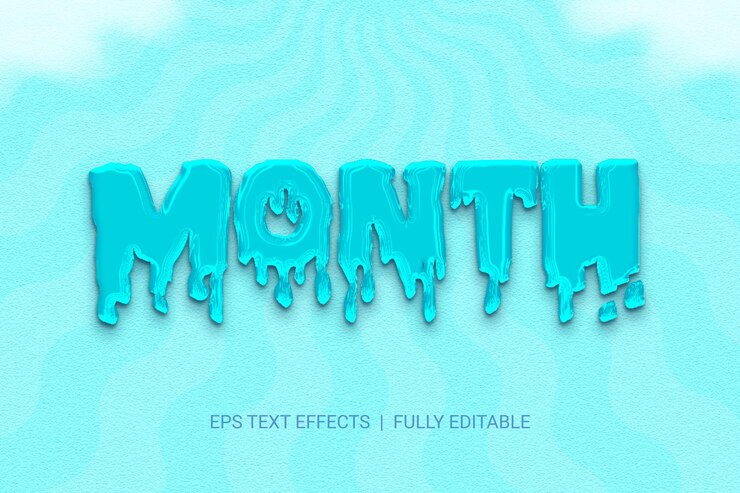 MONTH

EPS TEXT EFFECTS | FULLY EDITABLE